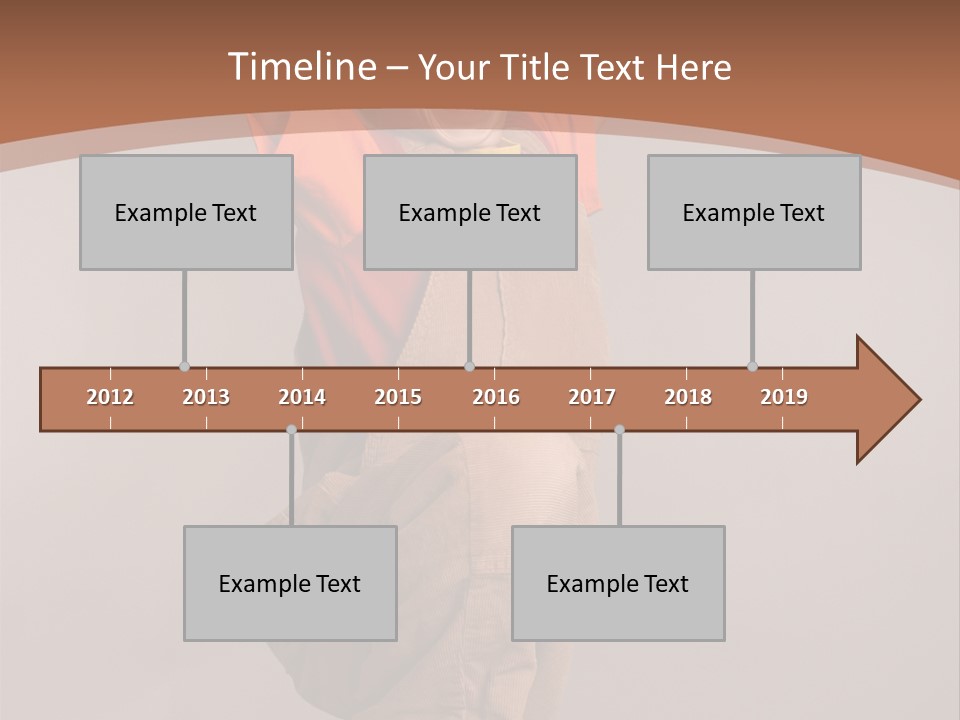 Timeline – Your Title Text Here

Example Text

Example Text

Example Text

2012 2013 2014 2015 2016 2017 2018 2019

Example Text

Example Text